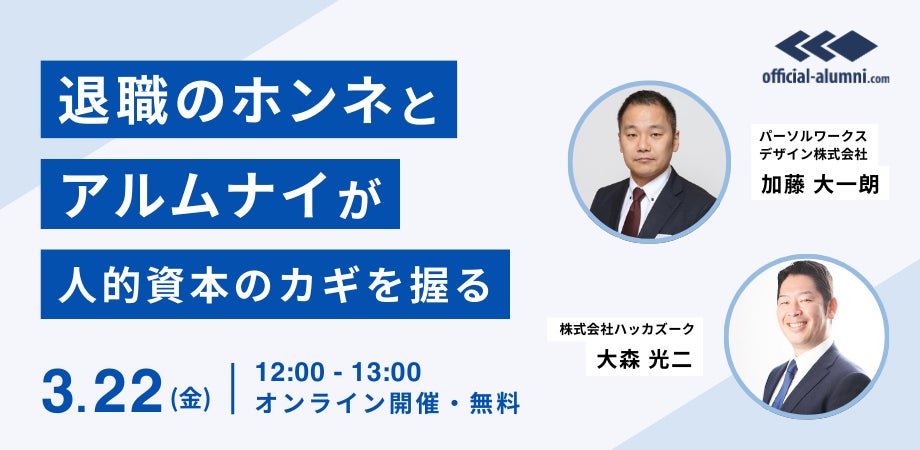 official-alumni.com

退職のホンネと
アルムナイが
人的資本のカギを握る

パーソルワークスデザイン株式会社
加藤 大一朗

株式会社ハッカズーク
大森 光二

3.22(金) | 12:00 - 13:00
オンライン開催・無料